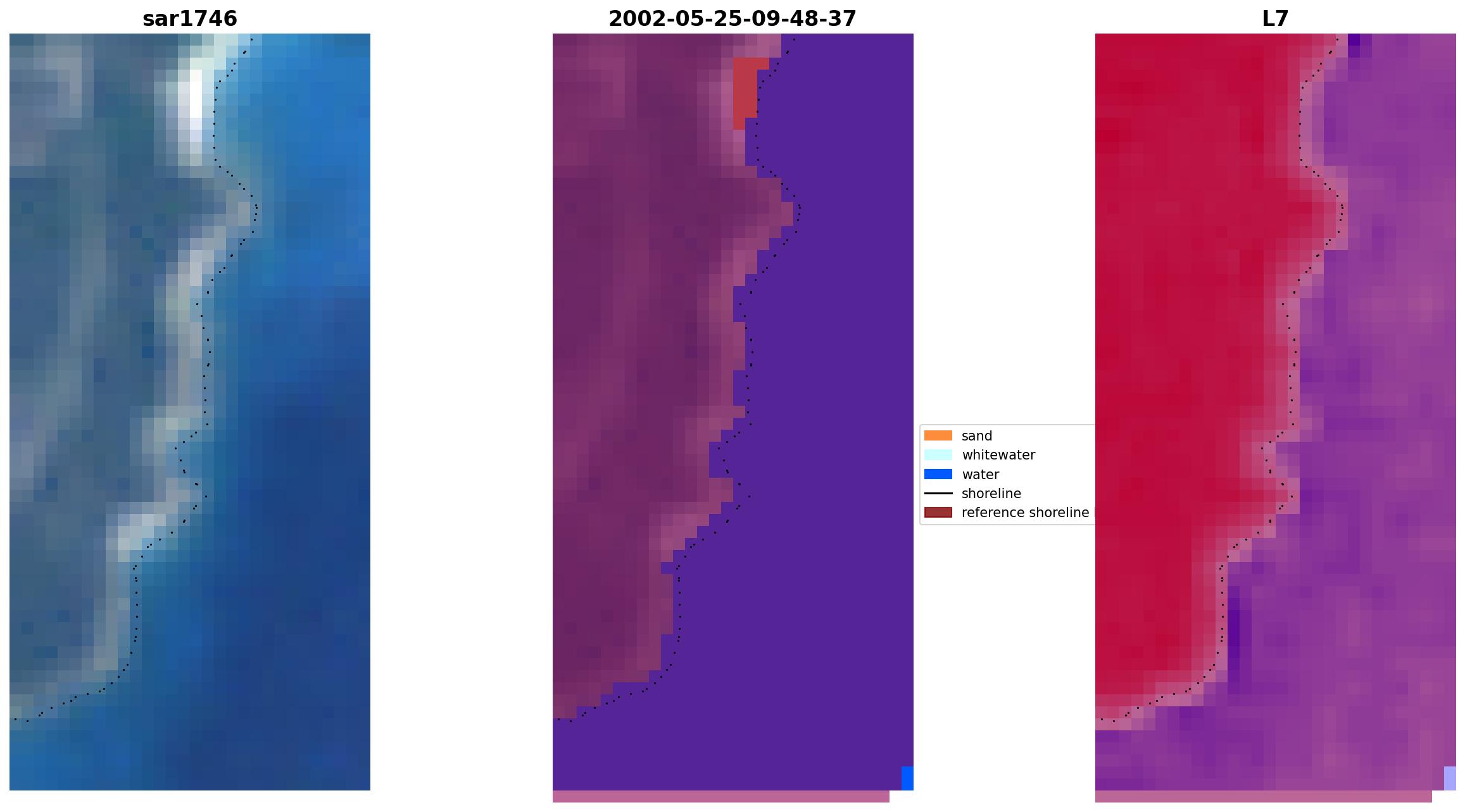 sar1746

2002-05-25-09-48-37

L7

sand
whitewater
water
shoreline
reference shoreline